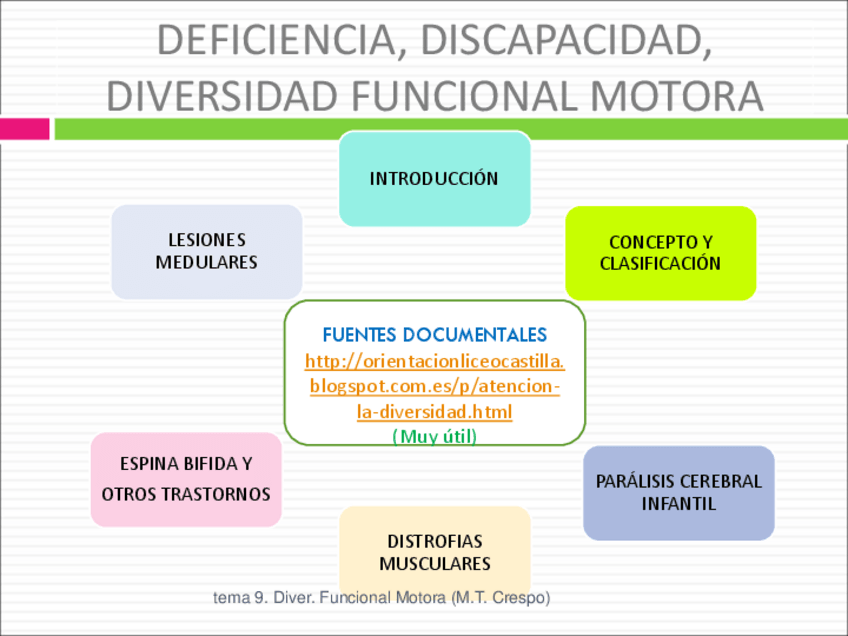 DEFICIENCIA, DISCAPACIDAD, DIVERSIDAD FUNCIONAL MOTORA

INTRODUCCIÓN

LESIONES MEDULARES

CONCEPTO Y CLASIFICACIÓN

FUENTES DOCUMENTALES
http://orientacionliceocastilla.blogspot.com.es/p/atencion-la-diversidad.html
(Muy útil)

ESPINA BIFIDA Y OTROS TRASTORNOS

PARÁLISIS CEREBRAL INFANTIL

DISTROFIAS MUSCULARES

tema 9. Diver. Funcional Motora (M.T. Crespo)